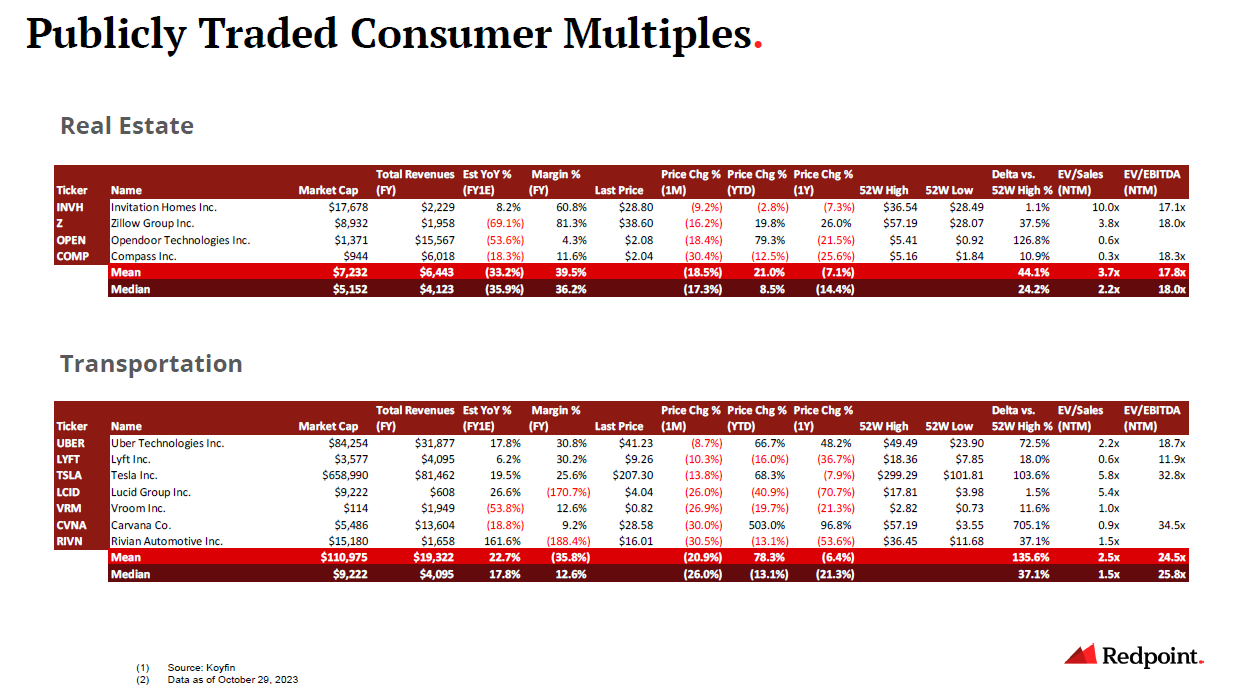 Publicly Traded Consumer Multiples.

Real Estate

| Ticker | Name | Market Cap | Total Revenues (FY) | Est YoY % (FY1E) | Margin % (FY) | Last Price | Price Chg % (1M) | Price Chg % (YTD) | Price Chg % (1Y) | 52W High | 52W Low | Delta vs. 52W High % | EV/Sales (NTM) | EV/EBITDA (NTM) |
|---|---|---|---|---|---|---|---|---|---|---|---|---|---|---|
| INVH | Invitation Homes Inc. | $17,678 | $2,229 | 8.2% | 60.8% | $28.80 | (9.2%) | (2.8%) | (7.3%) | $36.54 | $28.49 | 1.1% | 10.0x | 17.1x |
| Z | Zillow Group Inc. | $8,932 | $1,958 | (69.1%) | 81.3% | $38.60 | (16.2%) | 19.8% | 26.0% | $57.19 | $28.07 | 37.5% | 3.8x | 18.0x |
| OPEN | Opendoor Technologies Inc. | $1,371 | $15,567 | (53.6%) | 4.3% | $2.08 | (18.4%) | 79.3% | (21.5%) | $5.41 | $0.92 | 126.8% | 0.6x | |
| COMP | Compass Inc. | $944 | $6,018 | (18.3%) | 11.6% | $2.04 | (30.4%) | (12.5%) | (25.6%) | $5.16 | $1.84 | 10.9% | 0.3x | 18.3x |
| | Mean | $7,232 | $6,443 | (33.2%) | 39.5% | | (18.5%) | 21.0% | (7.1%) | | | 44.1% | 3.7x | 17.8x |
| | Median | $5,152 | $4,123 | (35.9%) | 36.2% | | (17.3%) | 8.5% | (14.4%) | | | 24.2% | 2.2x | 18.0x |

Transportation

| Ticker | Name | Market Cap | Total Revenues (FY) | Est YoY % (FY1E) | Margin % (FY) | Last Price | Price Chg % (1M) | Price Chg % (YTD) | Price Chg % (1Y) | 52W High | 52W Low | Delta vs. 52W High % | EV/Sales (NTM) | EV/EBITDA (NTM) |
|---|---|---|---|---|---|---|---|---|---|---|---|---|---|---|
| UBER | Uber Technologies Inc. | $84,254 | $31,877 | 17.8% | 30.8% | $41.23 | (8.7%) | 66.7% | 48.2% | $49.49 | $23.90 | 72.5% | 2.2x | 18.7x |
| LYFT | Lyft Inc. | $3,577 | $4,095 | 6.2% | 30.2% | $9.26 | (10.3%) | (16.0%) | (36.7%) | $18.36 | $7.85 | 18.0% | 0.6x | 11.9x |
| TSLA | Tesla Inc. | $658,990 | $81,462 | 19.5% | 25.6% | $207.30 | (13.8%) | 68.3% | (7.9%) | $299.29 | $101.81 | 103.6% | 5.8x | 32.8x |
| LCID | Lucid Group Inc. | $9,222 | $608 | 26.6% | (170.7%) | $4.04 | (26.0%) | (40.9%) | (70.7%) | $17.81 | $3.98 | 1.5% | 5.4x | |
| VRM | Vroom Inc. | $114 | $1,949 | (53.8%) | 12.6% | $0.82 | (26.9%) | (19.7%) | (21.3%) | $2.82 | $0.73 | 11.6% | 1.0x | |
| CVNA | Carvana Co. | $5,486 | $13,604 | (18.8%) | 9.2% | $28.58 | (30.0%) | 503.0% | 96.8% | $57.19 | $3.55 | 705.1% | 0.9x | 34.5x |
| RIVN | Rivian Automotive Inc. | $15,180 | $1,658 | 161.6% | (188.4%) | $16.01 | (30.5%) | (13.1%) | (53.6%) | $36.45 | $11.68 | 37.1% | 1.5x | |
| | Mean | $110,975 | $19,322 | 22.7% | (35.8%) | | (20.9%) | 78.3% | (6.4%) | | | 135.6% | 2.5x | 24.5x |
| | Median | $9,222 | $4,095 | 17.8% | 12.6% | | (26.0%) | (13.1%) | (21.3%) | | | 37.1% | 1.5x | 25.8x |

(1) Source: Koyfin
(2) Data as of October 29, 2023

Redpoint.